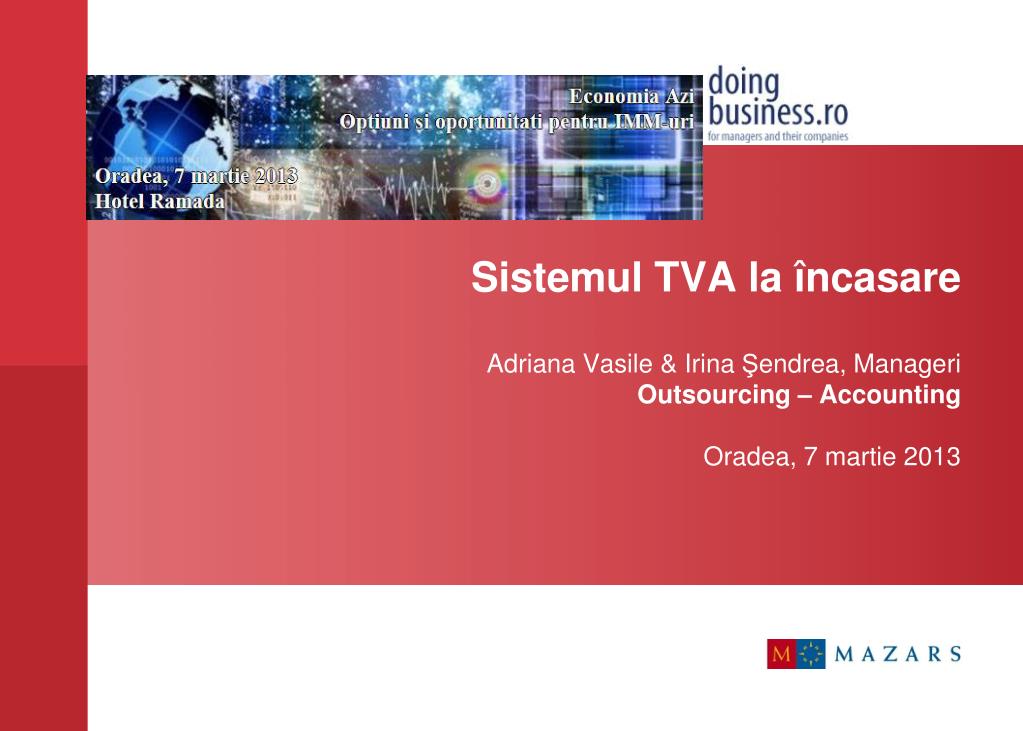 Economia Azi
Optiuni și oportunitati pentru IMM-uri

Oradea, 7 martie 2013
Hotel Ramada

doing
business.ro
for managers and their companies

Sistemul TVA la încasare

Adriana Vasile & Irina Şendrea, Manageri
Outsourcing – Accounting

Oradea, 7 martie 2013

M MAZARS